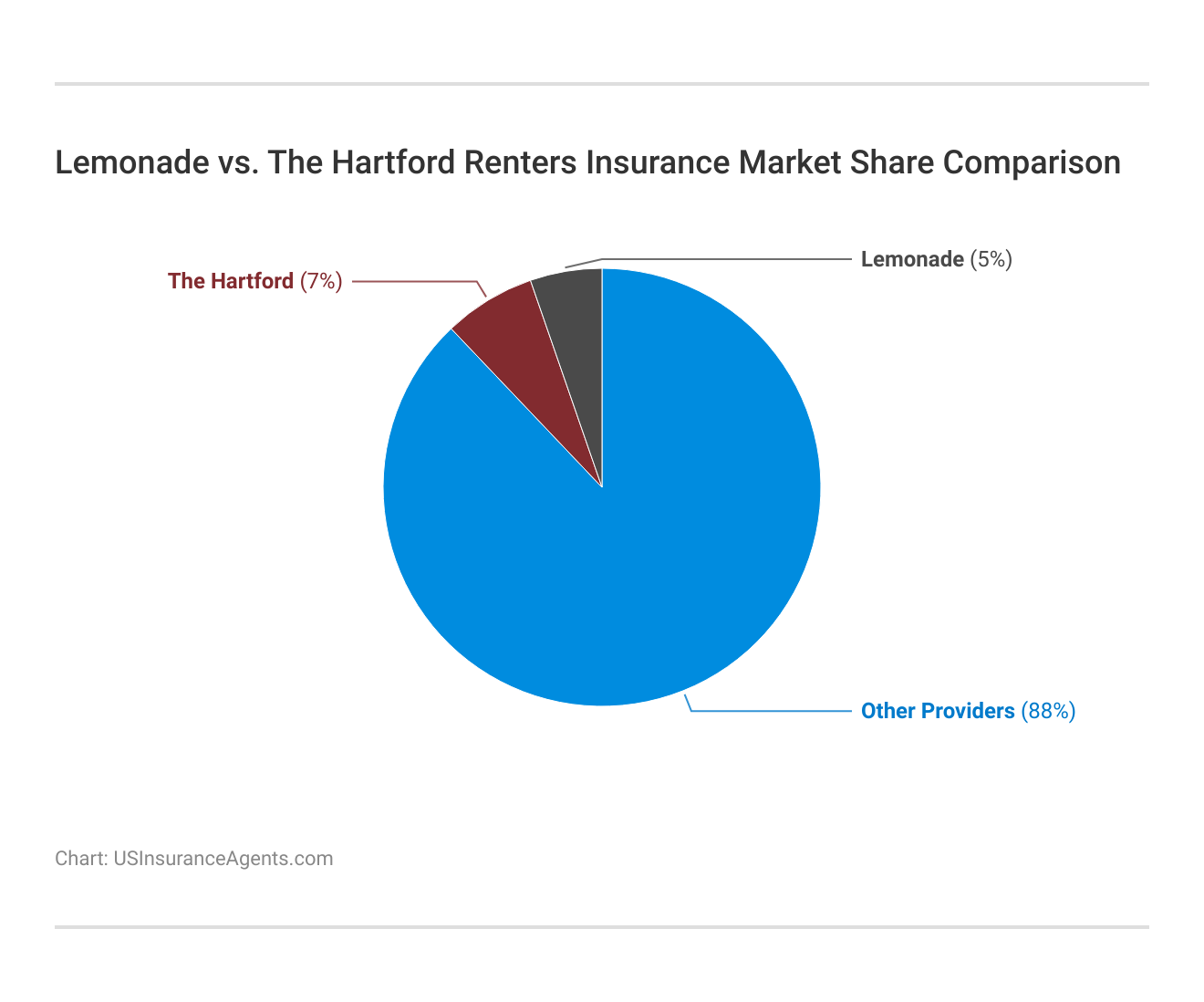 Lemonade vs. The Hartford Renters Insurance Market Share Comparison

The Hartford (7%)

Lemonade (5%)

Other Providers (88%)

Chart: USInsuranceAgents.com